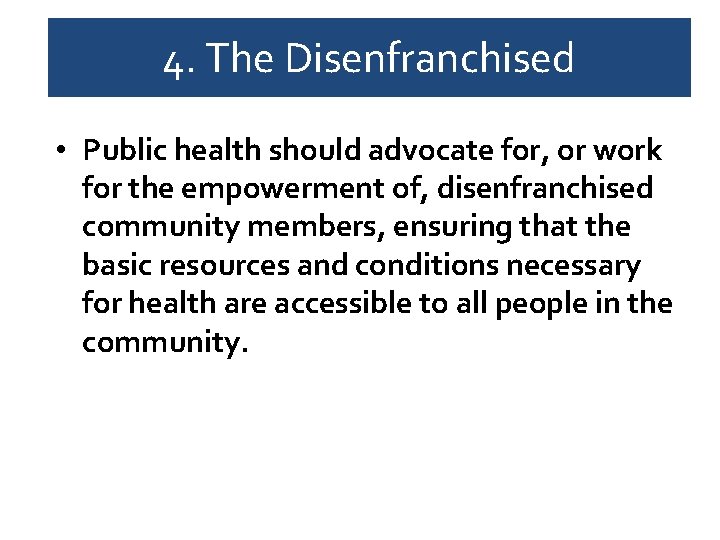 4. The Disenfranchised

• Public health should advocate for, or work for the empowerment of, disenfranchised community members, ensuring that the basic resources and conditions necessary for health are accessible to all people in the community.